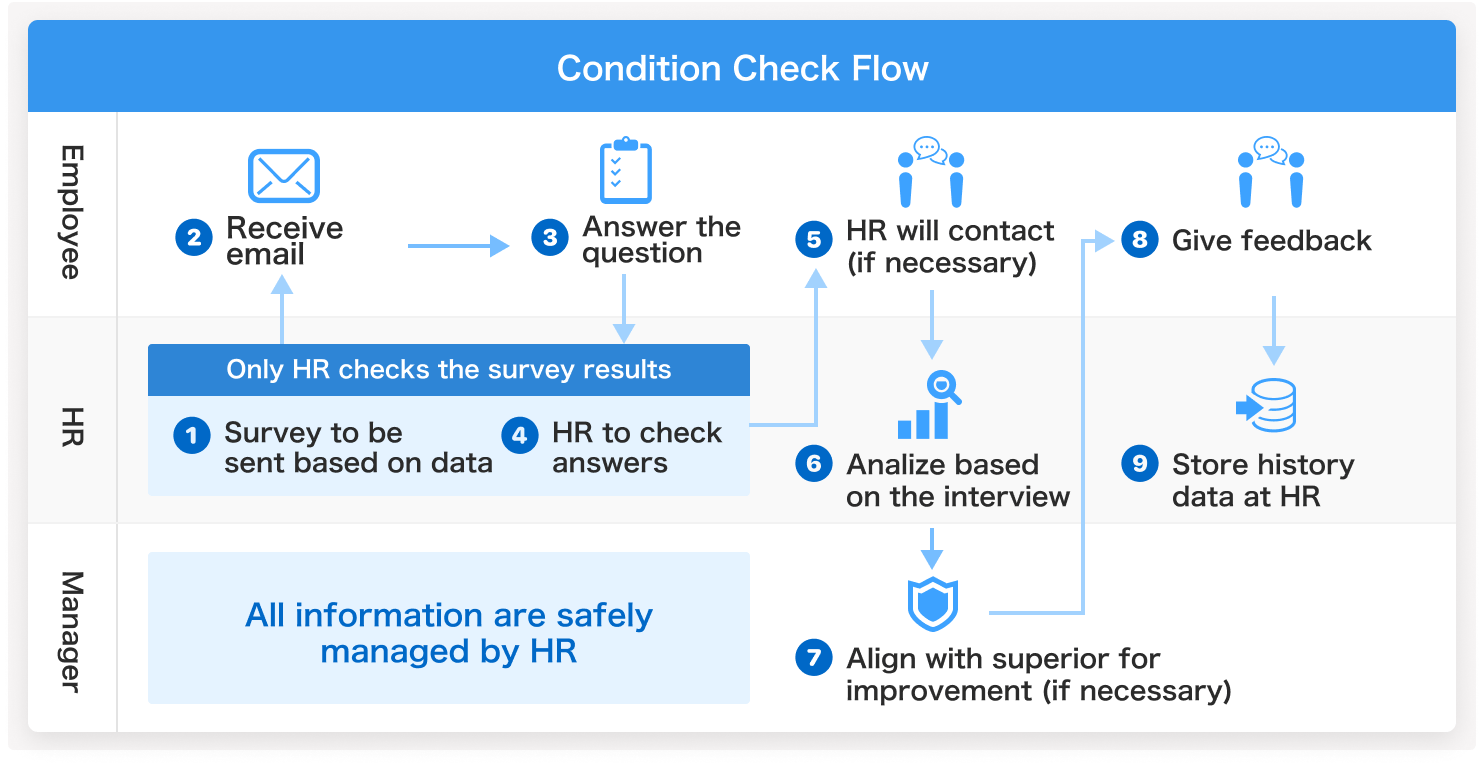 Condition Check Flow

Employee

2 Receive email

3 Answer the question

5 HR will contact (if necessary)

8 Give feedback

HR

Only HR checks the survey results

1 Survey to be sent based on data

4 HR to check answers

6 Analize based on the interview

9 Store history data at HR

Manager

All information are safely managed by HR

7 Align with superior for improvement (if necessary)